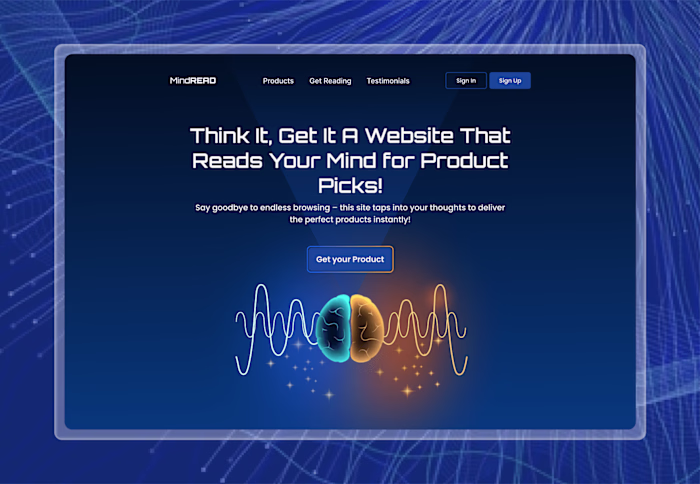 MindREAD

Products Get Reading Testimonials

Sign In Sign Up

Think It, Get It A Website That Reads Your Mind for Product Picks!

Say goodbye to endless browsing – this site taps into your thoughts to deliver the perfect products instantly!

Get your Product